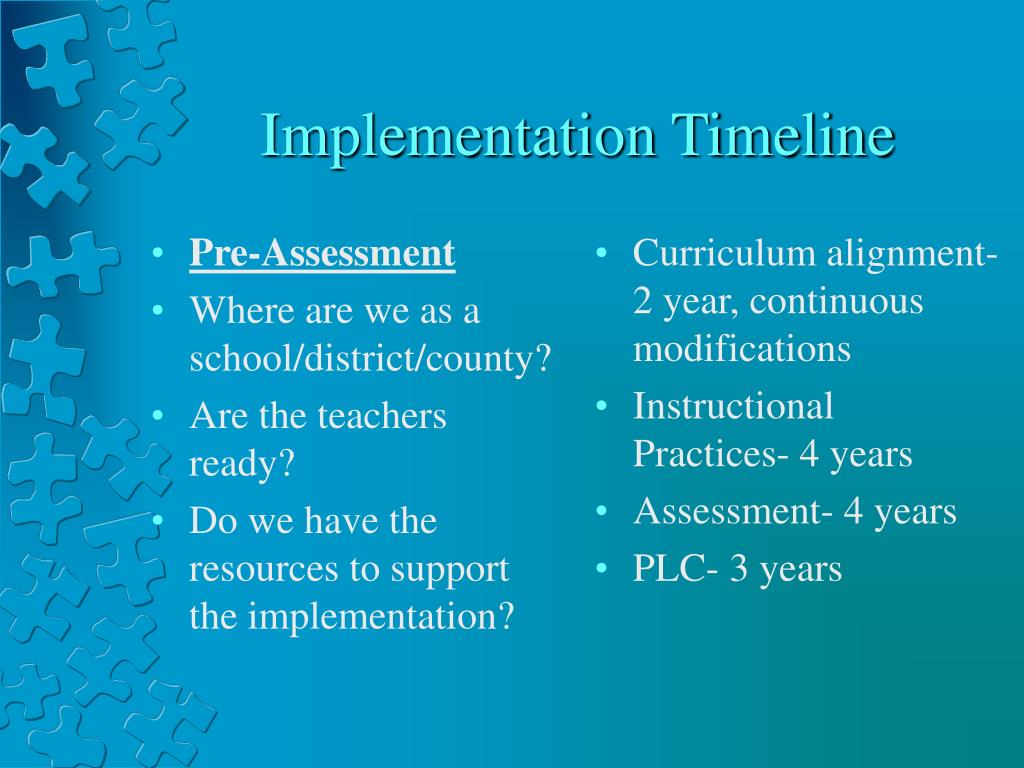 Implementation Timeline

• Pre-Assessment
• Where are we as a school/district/county?
• Are the teachers ready?
• Do we have the resources to support the implementation?

• Curriculum alignment- 2 year, continuous modifications
• Instructional Practices- 4 years
• Assessment- 4 years
• PLC- 3 years